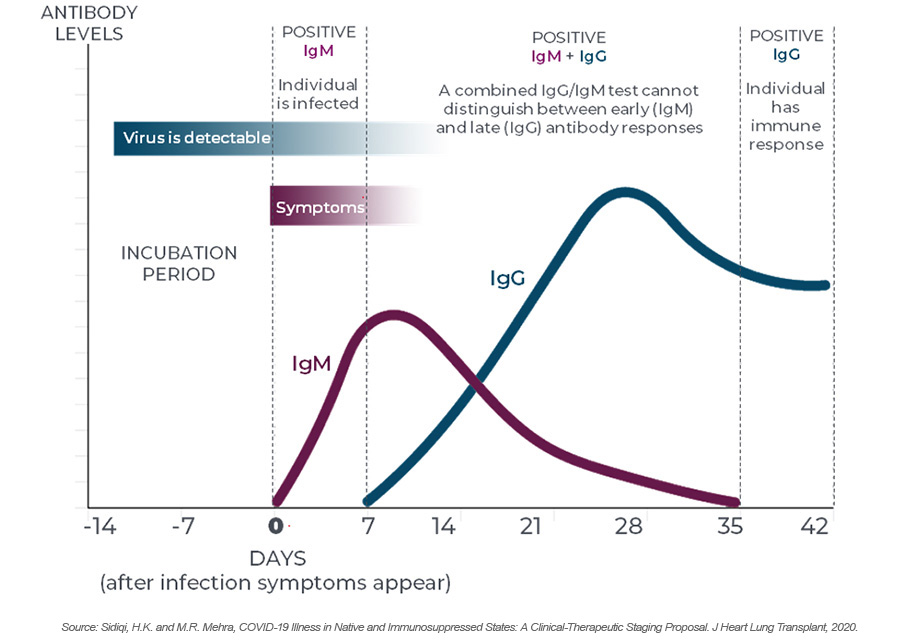 ANTIBODY LEVELS

POSITIVE
IgM
Individual is infected

POSITIVE
IgM + IgG
A combined IgG/IgM test cannot distinguish between early (IgM) and late (IgG) antibody responses

POSITIVE
IgG
Individual has immune response

Virus is detectable

Symptoms

INCUBATION PERIOD

IgG

IgM

-14 -7 0 7 14 21 28 35 42

DAYS
(after infection symptoms appear)

Source: Sidiqi, H.K. and M.R. Mehra, COVID-19 Illness in Native and Immunosuppressed States: A Clinical-Therapeutic Staging Proposal. J Heart Lung Transplant, 2020.